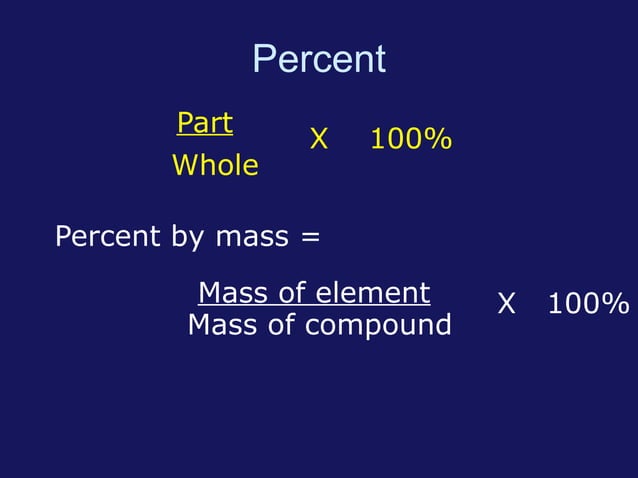 Percent

$\frac{\text{Part}}{\text{Whole}}$ X 100%

Percent by mass =

$\frac{\text{Mass of element}}{\text{Mass of compound}}$ X 100%